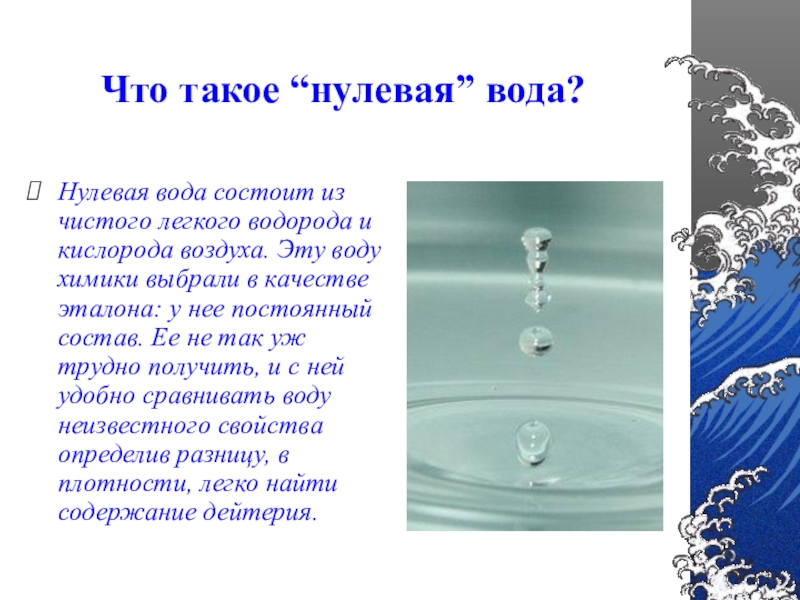 Что такое “нулевая” вода?

Нулевая вода состоит из чистого легкого водорода и кислорода воздуха. Эту воду химики выбрали в качестве эталона: у нее постоянный состав. Ее не так уж трудно получить, и с ней удобно сравнивать воду неизвестного свойства определив разницу, в плотности, легко найти содержание дейтерия.